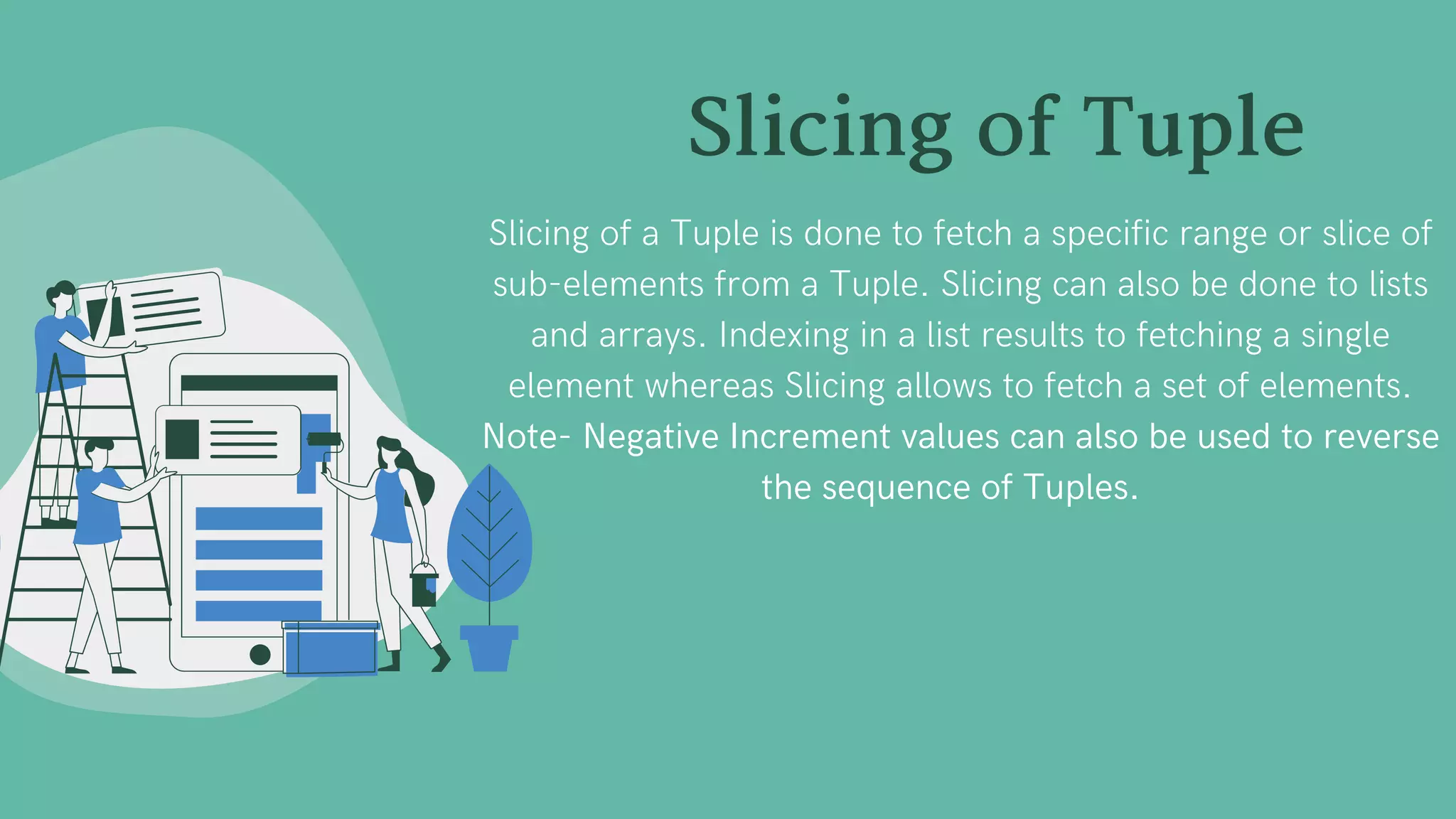 Slicing of Tuple

Slicing of a Tuple is done to fetch a specific range or slice of sub-elements from a Tuple. Slicing can also be done to lists and arrays. Indexing in a list results to fetching a single element whereas Slicing allows to fetch a set of elements. Note- Negative Increment values can also be used to reverse the sequence of Tuples.